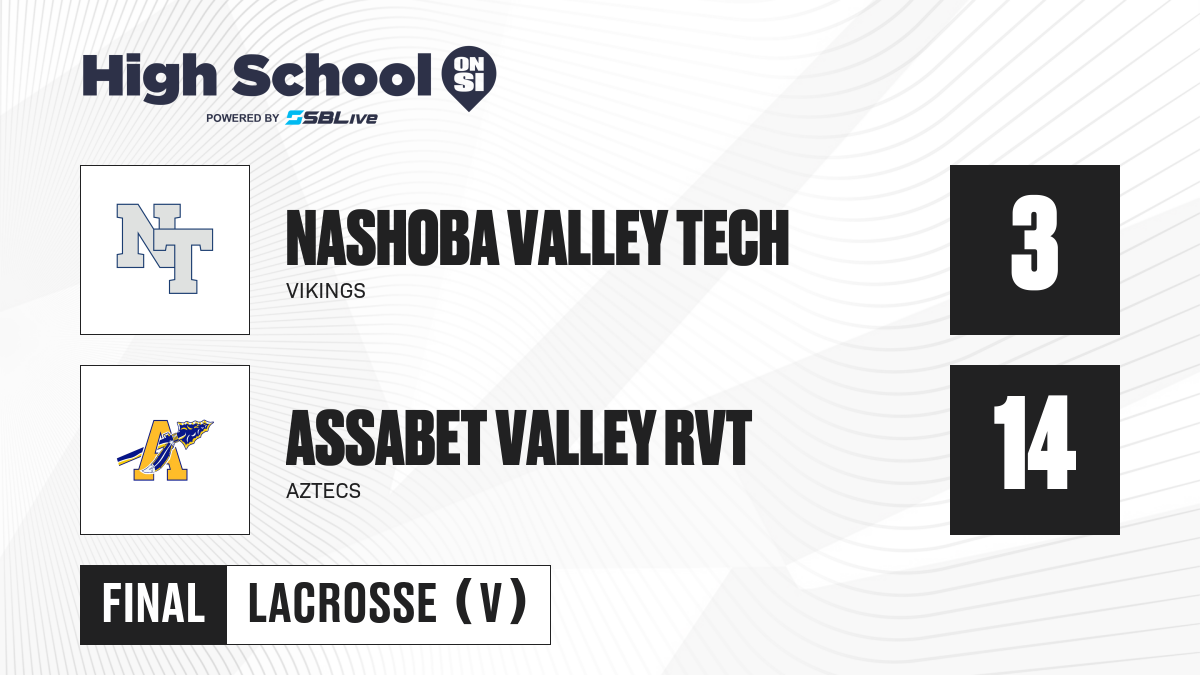 High School ON SI
POWERED BY SBLive

NT

NASHOBA VALLEY TECH
VIKINGS

3

A

ASSABET VALLEY RVT
AZTECS

14

FINAL LACROSSE (V)